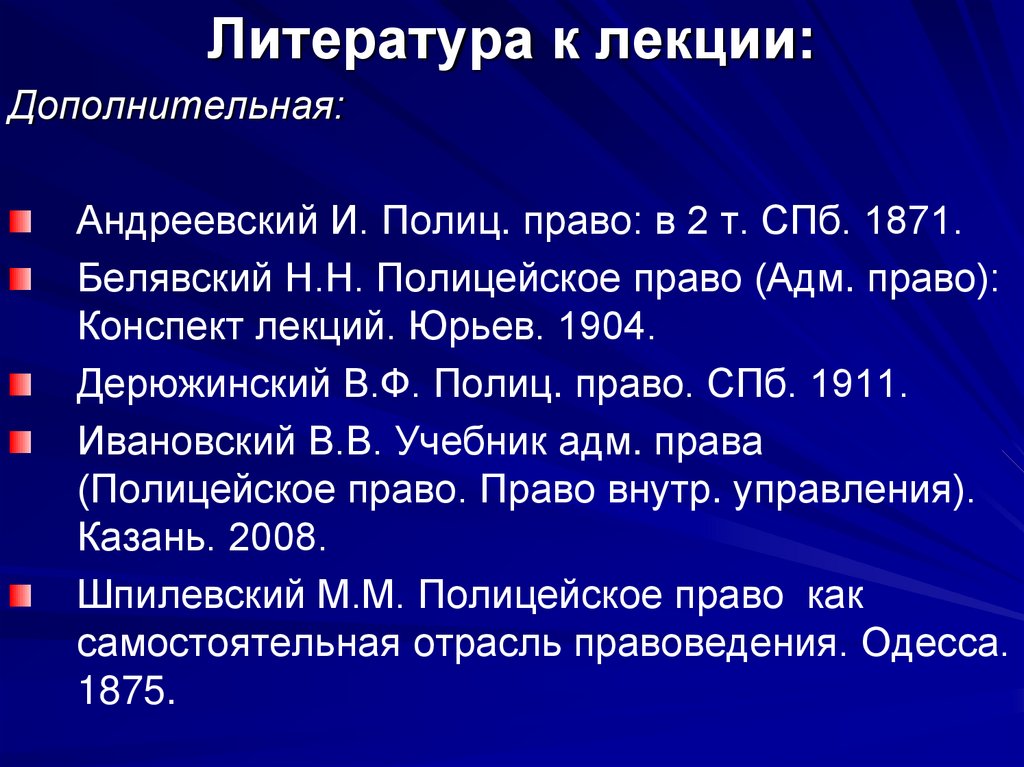 Литература к лекции:

Дополнительная:

Андреевский И. Полиц. право: в 2 т. СПб. 1871.

Белявский Н.Н. Полицейское право (Адм. право): Конспект лекций. Юрьев. 1904.

Дерюжинский В.Ф. Полиц. право. СПб. 1911.

Ивановский В.В. Учебник адм. права (Полицейское право. Право внутр. управления). Казань. 2008.

Шпилевский М.М. Полицейское право как самостоятельная отрасль правоведения. Одесса. 1875.